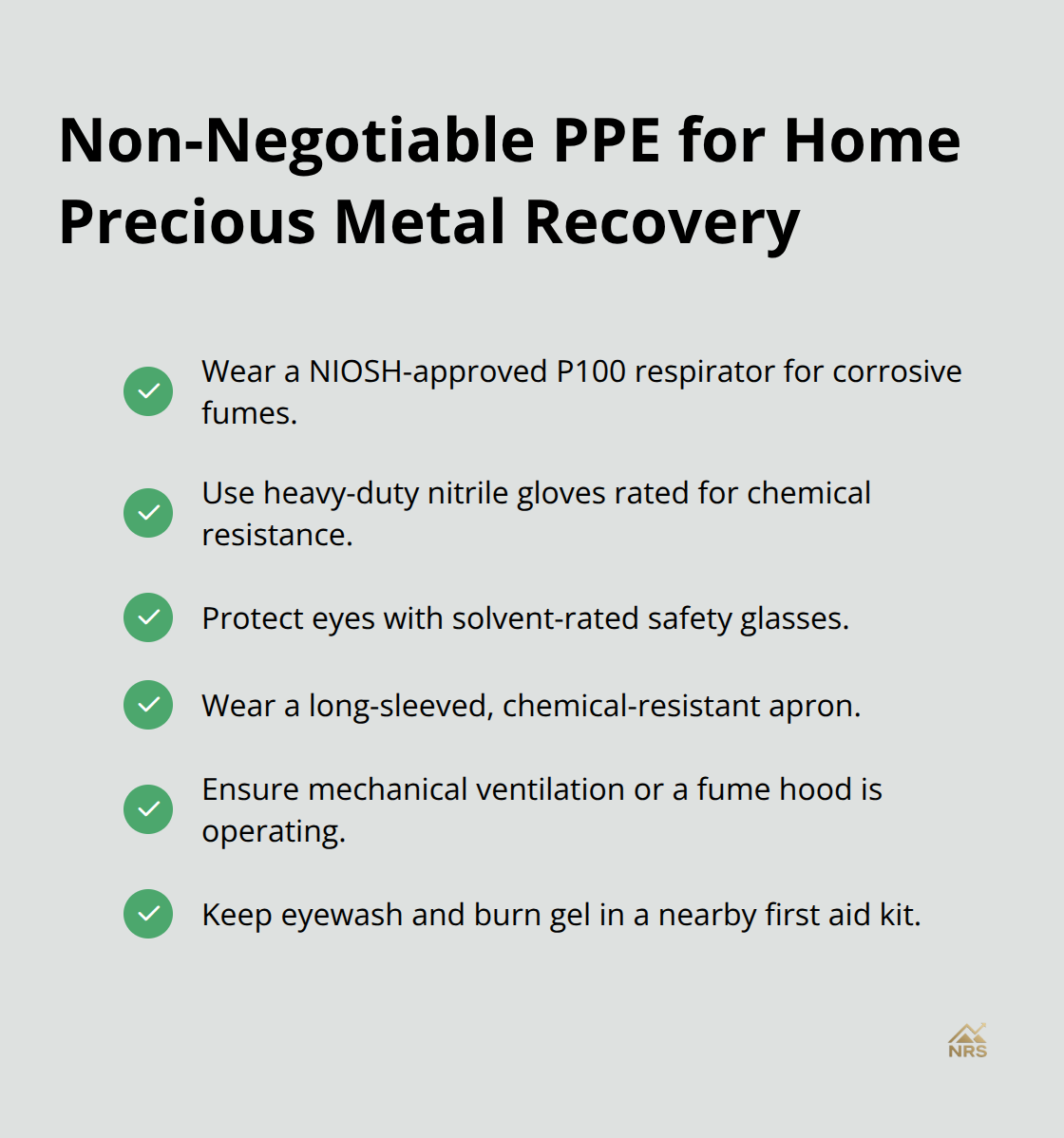 Non-Negotiable PPE for Home Precious Metal Recovery

Wear a NIOSH-approved P100 respirator for corrosive fumes.

Use heavy-duty nitrile gloves rated for chemical resistance.

Protect eyes with solvent-rated safety glasses.

Wear a long-sleeved, chemical-resistant apron.

Ensure mechanical ventilation or a fume hood is operating.

Keep eyewash and burn gel in a nearby first aid kit.

NRS